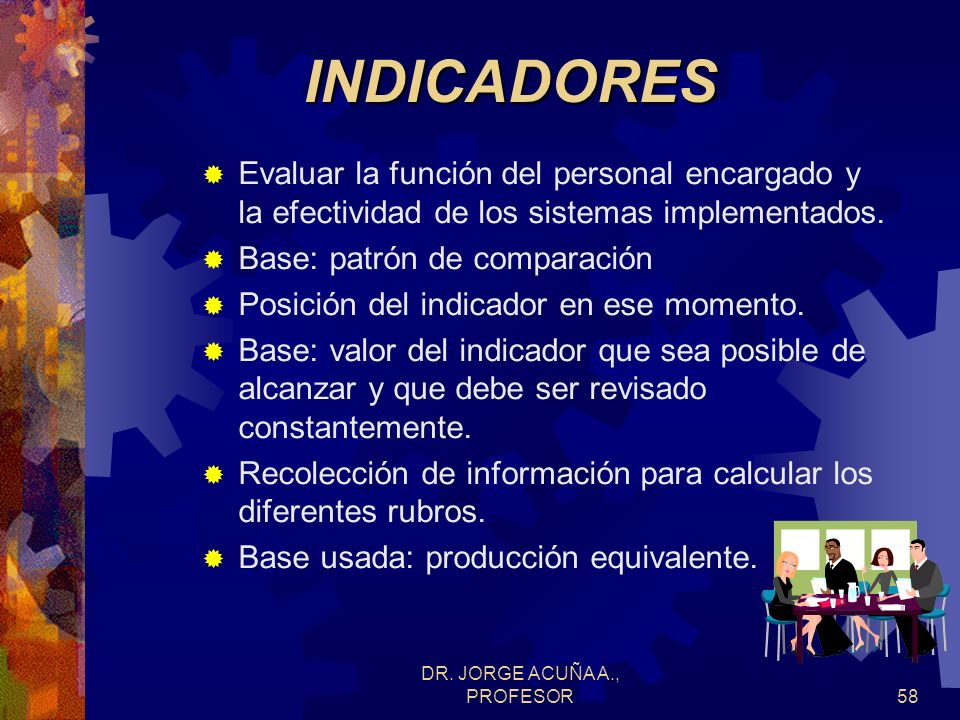 INDICADORES

Evaluar la función del personal encargado y la efectividad de los sistemas implementados.

Base: patrón de comparación

Posición del indicador en ese momento.

Base: valor del indicador que sea posible de alcanzar y que debe ser revisado constantemente.

Recolección de información para calcular los diferentes rubros.

Base usada: producción equivalente.

DR. JORGE ACUÑA A., PROFESOR

58